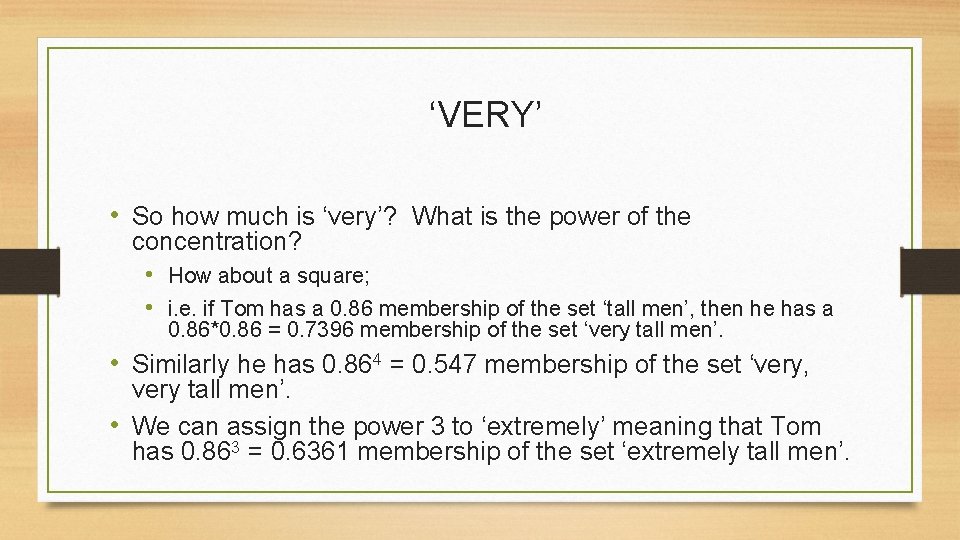 ‘VERY’

• So how much is ‘very’? What is the power of the concentration?

• How about a square;

• i.e. if Tom has a 0.86 membership of the set ‘tall men’, then he has a 0.86*0.86 = 0.7396 membership of the set ‘very tall men’.

• Similarly he has $0.86^4$ = 0.547 membership of the set ‘very, very tall men’.

• We can assign the power 3 to ‘extremely’ meaning that Tom has $0.86^3$ = 0.6361 membership of the set ‘extremely tall men’.